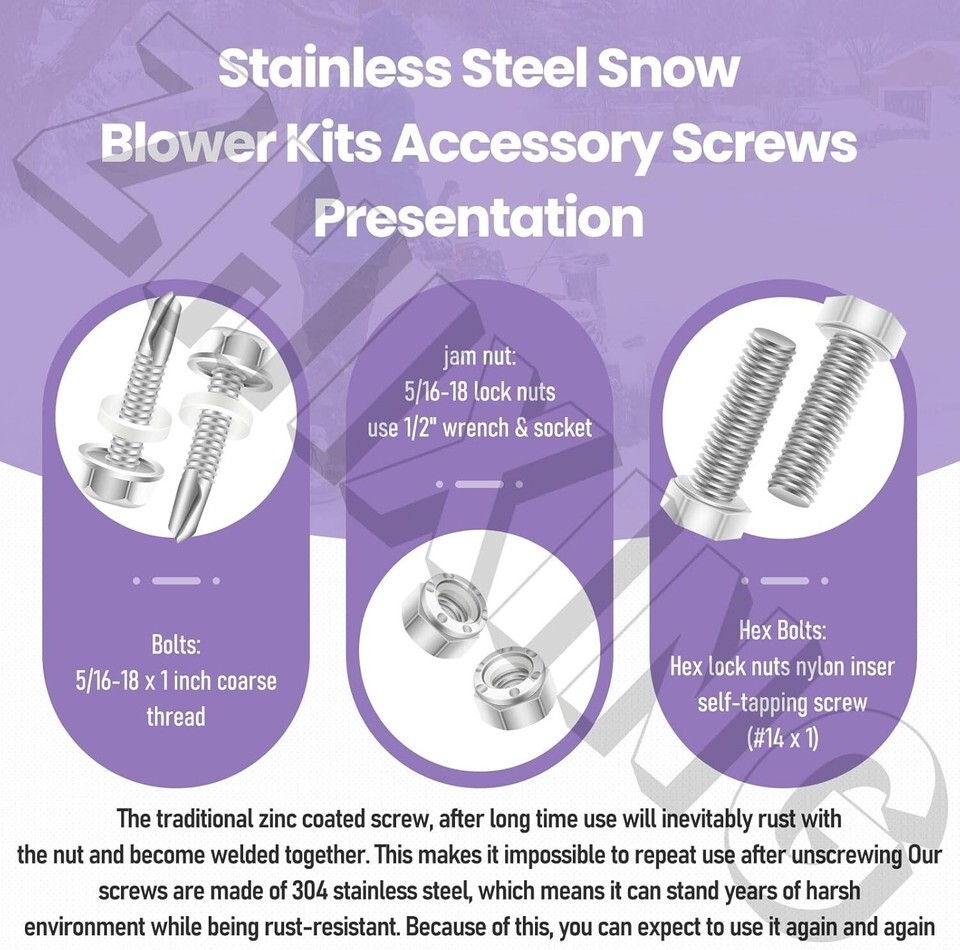 Stainless Steel Snow Blower Kits Accessory Screws Presentation

Bolts:
5/16-18 x 1 inch coarse thread

jam nut:
5/16-18 lock nuts
use 1/2" wrench & socket

Hex Bolts:
Hex lock nuts nylon inser
self-tapping screw
(#14 x 1)

The traditional zinc coated screw, after long time use will inevitably rust with the nut and become welded together. This makes it impossible to repeat use after unscrewing Our screws are made of 304 stainless steel, which means it can stand years of harsh environment while being rust-resistant. Because of this, you can expect to use it again and again